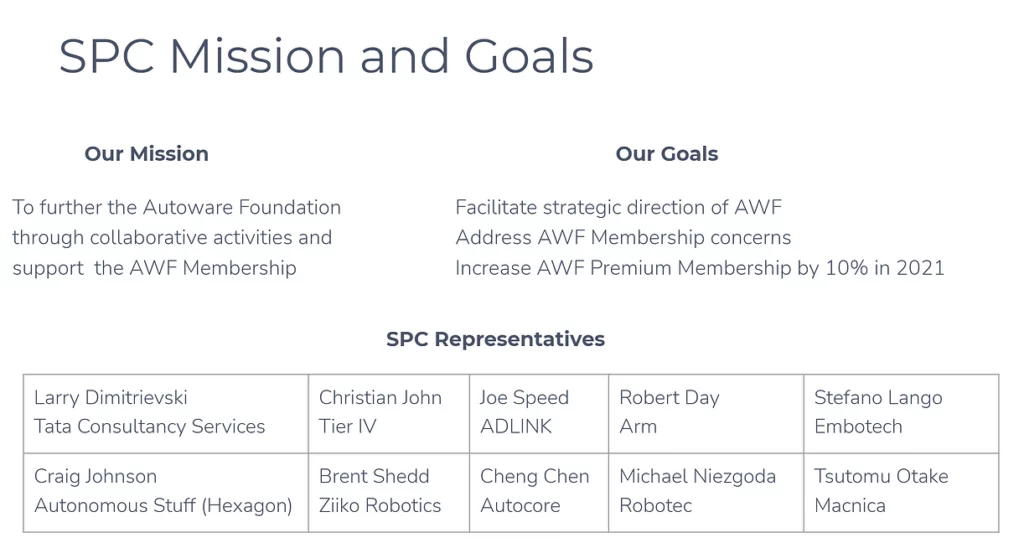 SPC Mission and Goals

Our Mission

To further the Autoware Foundation through collaborative activities and support the AWF Membership

Our Goals

Facilitate strategic direction of AWF
Address AWF Membership concerns
Increase AWF Premium Membership by 10% in 2021

SPC Representatives

| Larry Dimitrievski Tata Consultancy Services | Christian John Tier IV | Joe Speed ADLINK | Robert Day Arm | Stefano Lango Embotech |
|---|---|---|---|---|
| Craig Johnson Autonomous Stuff (Hexagon) | Brent Shedd Ziiko Robotics | Cheng Chen Autocore | Michael Niezgoda Robotec | Tsutomu Otake Macnica |